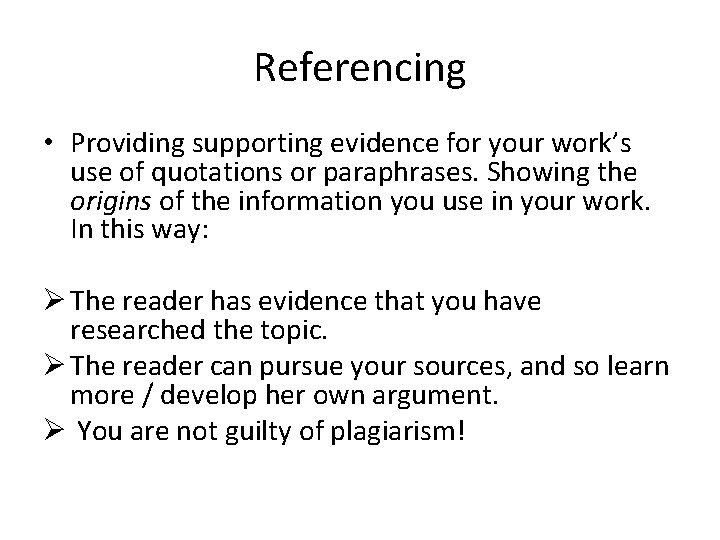 Referencing

• Providing supporting evidence for your work's use of quotations or paraphrases. Showing the origins of the information you use in your work. In this way:

➢ The reader has evidence that you have researched the topic.
➢ The reader can pursue your sources, and so learn more / develop her own argument.
➢ You are not guilty of plagiarism!